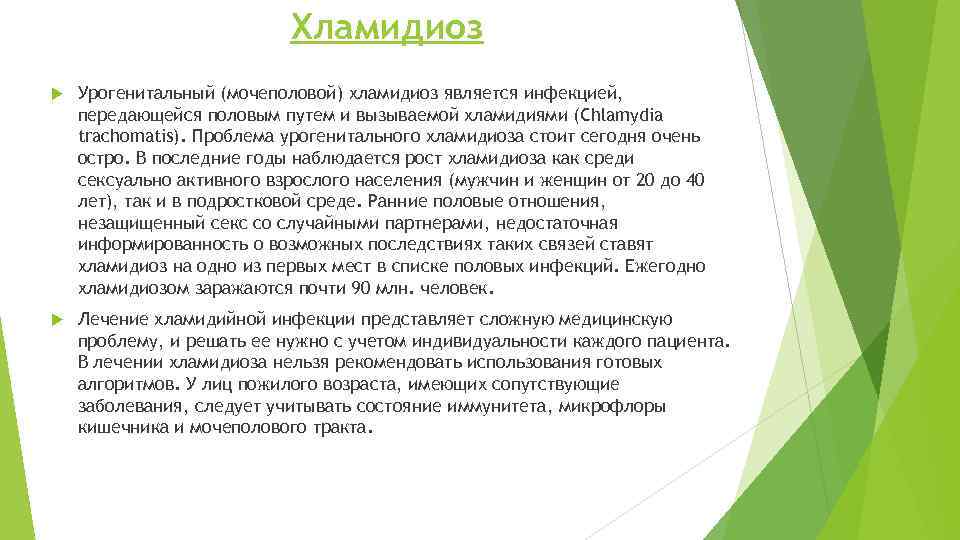 Хламидиоз

Урогенитальный (мочеполовой) хламидиоз является инфекцией, передающейся половым путем и вызываемой хламидиями (Chlamydia trachomatis). Проблема урогенитального хламидиоза стоит сегодня очень остро. В последние годы наблюдается рост хламидиоза как среди сексуально активного взрослого населения (мужчин и женщин от 20 до 40 лет), так и в подростковой среде. Ранние половые отношения, незащищенный секс со случайными партнерами, недостаточная информированность о возможных последствиях таких связей ставят хламидиоз на одно из первых мест в списке половых инфекций. Ежегодно хламидиозом заражаются почти 90 млн. человек.

Лечение хламидийной инфекции представляет сложную медицинскую проблему, и решать ее нужно с учетом индивидуальности каждого пациента. В лечении хламидиоза нельзя рекомендовать использования готовых алгоритмов. У лиц пожилого возраста, имеющих сопутствующие заболевания, следует учитывать состояние иммунитета, микрофлоры кишечника и мочеполового тракта.